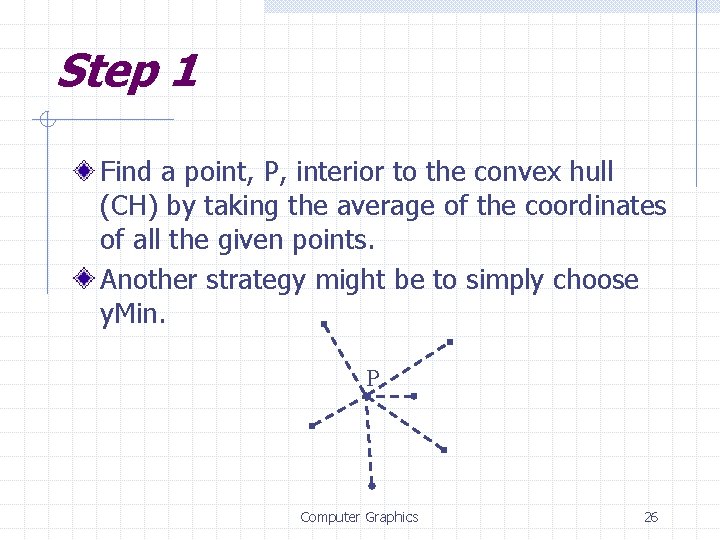 Step 1

Find a point, P, interior to the convex hull (CH) by taking the average of the coordinates of all the given points.

Another strategy might be to simply choose yMin.

P

Computer Graphics

26